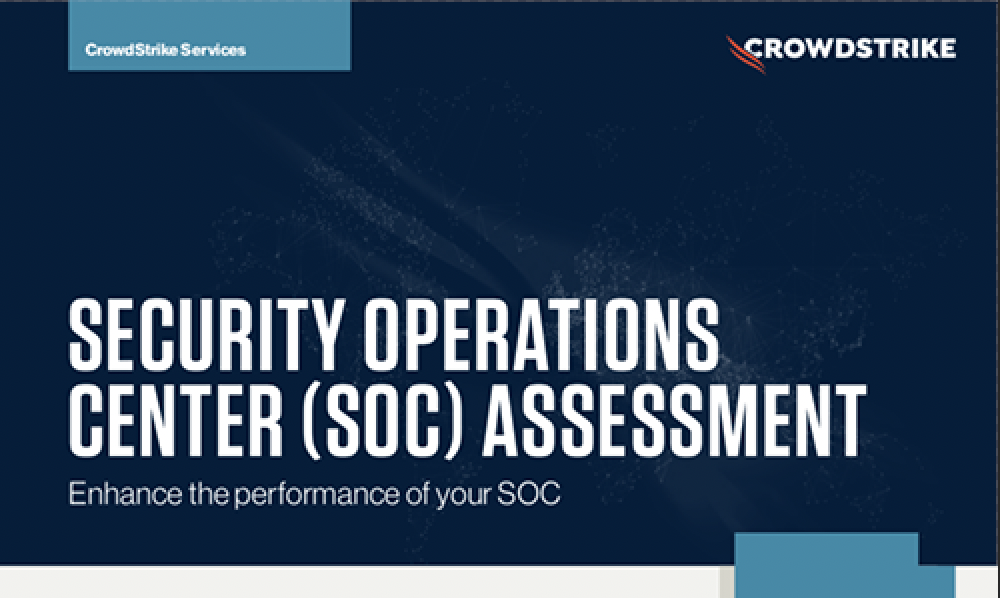 CrowdStrike Services

CROWDSTRIKE

SECURITY OPERATIONS CENTER (SOC) ASSESSMENT

Enhance the performance of your SOC